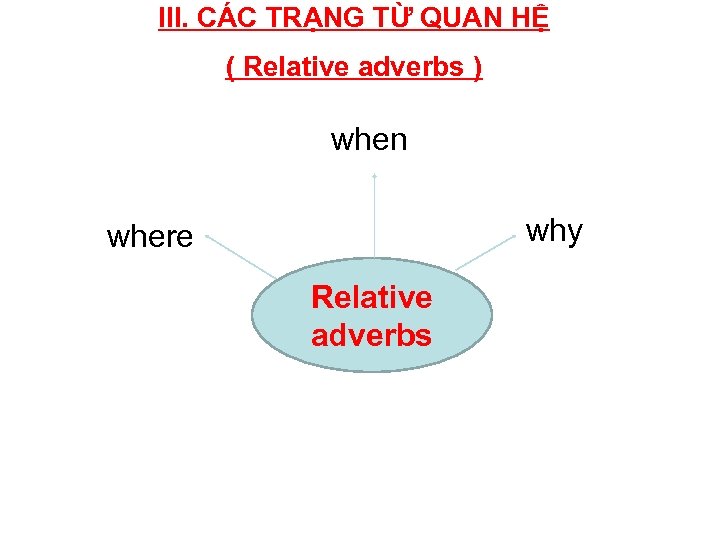 III. CÁC TRẠNG TỪ QUAN HỆ

( Relative adverbs )

when

where

why

Relative adverbs